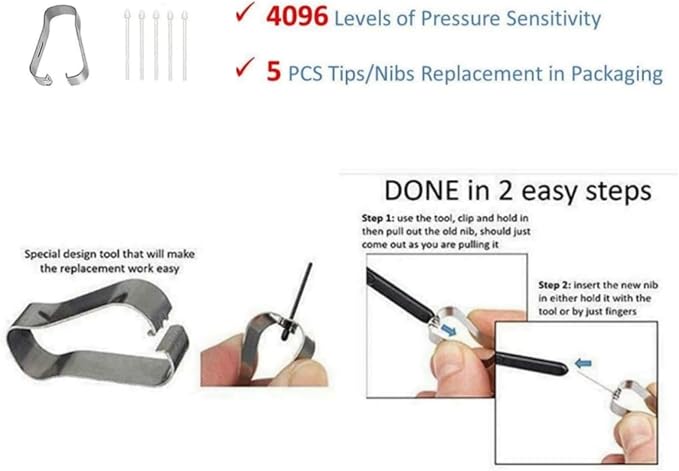 ✓ 4096 Levels of Pressure Sensitivity

✓ 5 PCS Tips/Nibs Replacement in Packaging

Special design tool that will make the replacement work easy

DONE in 2 easy steps

Step 1: use the tool, clip and hold in then pull out the old nib, should just come out as you are pulling it

Step 2: insert the new nib in either hold it with the tool or by just fingers